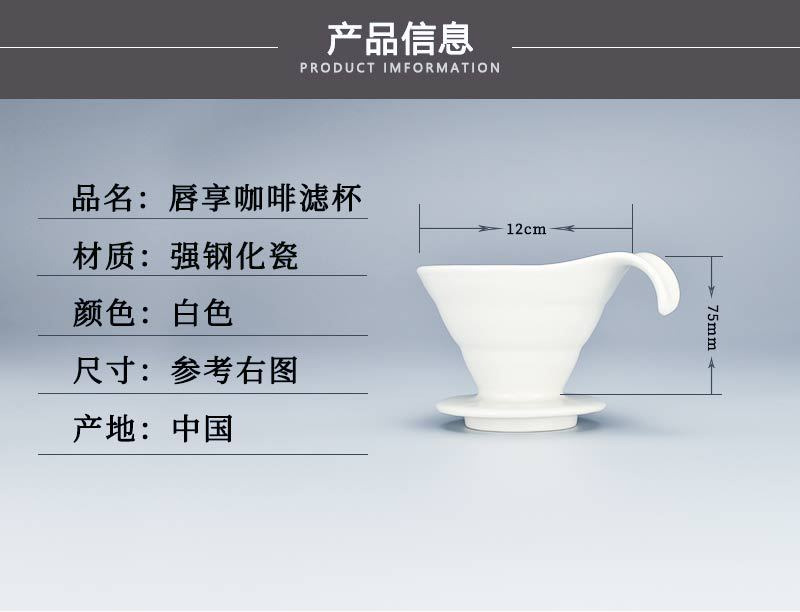 产品信息
PRODUCT IMFORMATION

品名：唇享咖啡滤杯

材质：强钢化瓷

颜色：白色

尺寸：参考右图

产地：中国

12cm

75mm